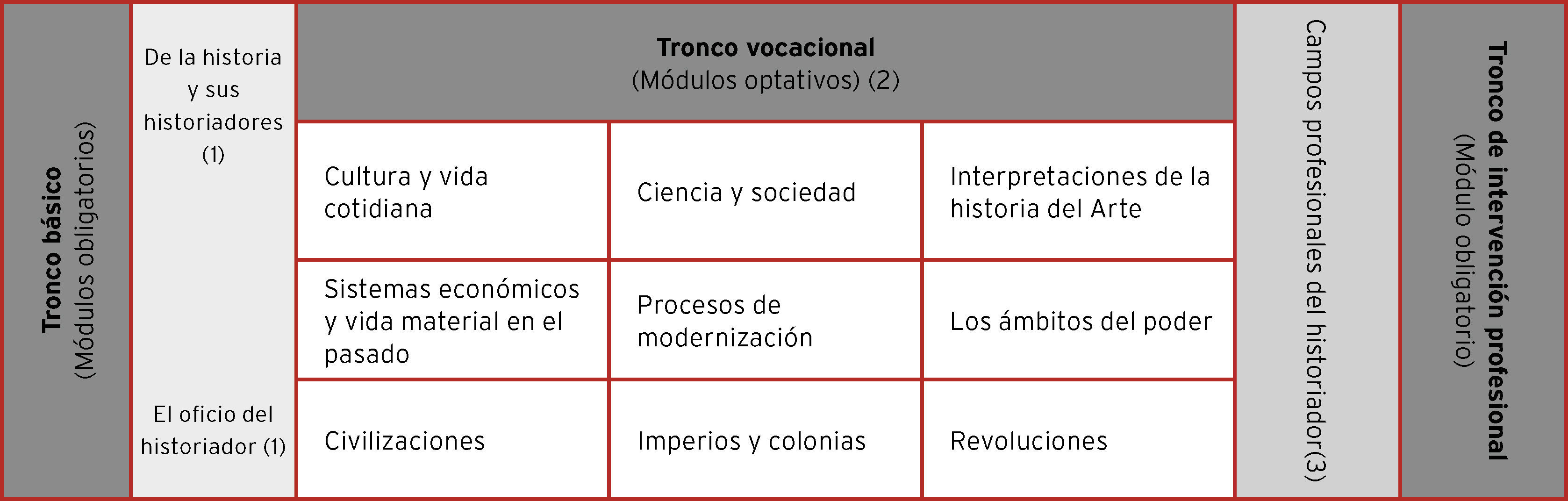 Tronco básico
(Módulos obligatorios)

De la historia y sus historiadores (1)

El oficio del historiador (1)

Tronco vocacional
(Módulos optativos) (2)

| Cultura y vida cotidiana | Ciencia y sociedad | Interpretaciones de la historia del Arte |
|---|---|---|
| Sistemas económicos y vida material en el pasado | Procesos de modernización | Los ámbitos del poder |
| Civilizaciones | Imperios y colonias | Revoluciones |

Campos profesionales del historiador(3)

Tronco de intervención profesional
(Módulo obligatorio)